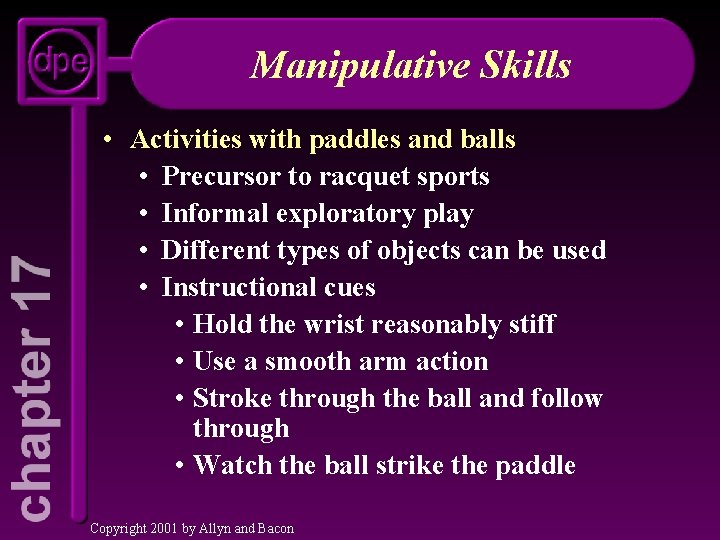 dpe

Manipulative Skills

chapter 17

• Activities with paddles and balls
• Precursor to racquet sports
• Informal exploratory play
• Different types of objects can be used
• Instructional cues
• Hold the wrist reasonably stiff
• Use a smooth arm action
• Stroke through the ball and follow through
• Watch the ball strike the paddle

Copyright 2001 by Allyn and Bacon